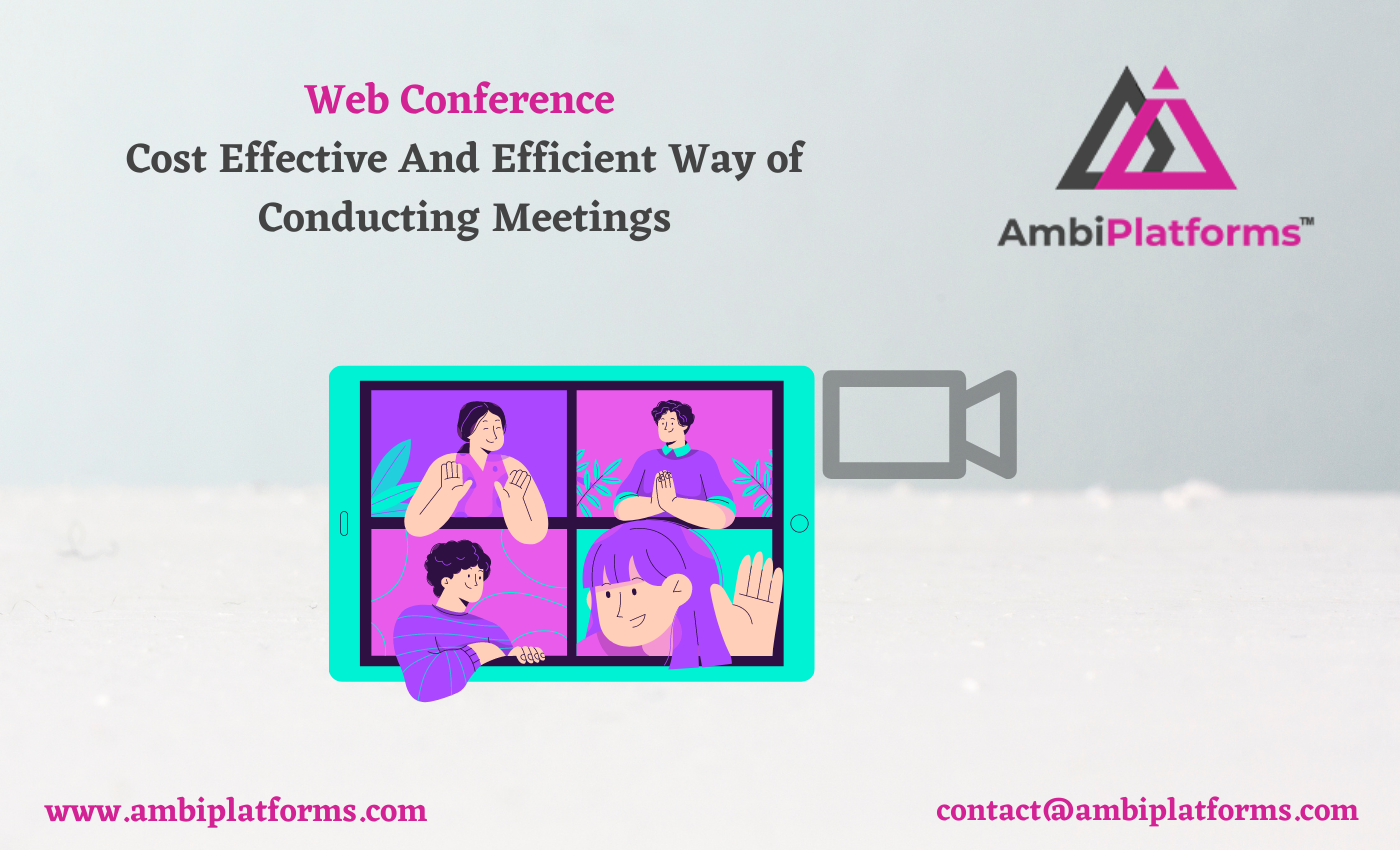 Web Conference
Cost Effective And Efficient Way of Conducting Meetings

AmbiPlatforms™

www.ambiplatforms.com

contact@ambiplatforms.com